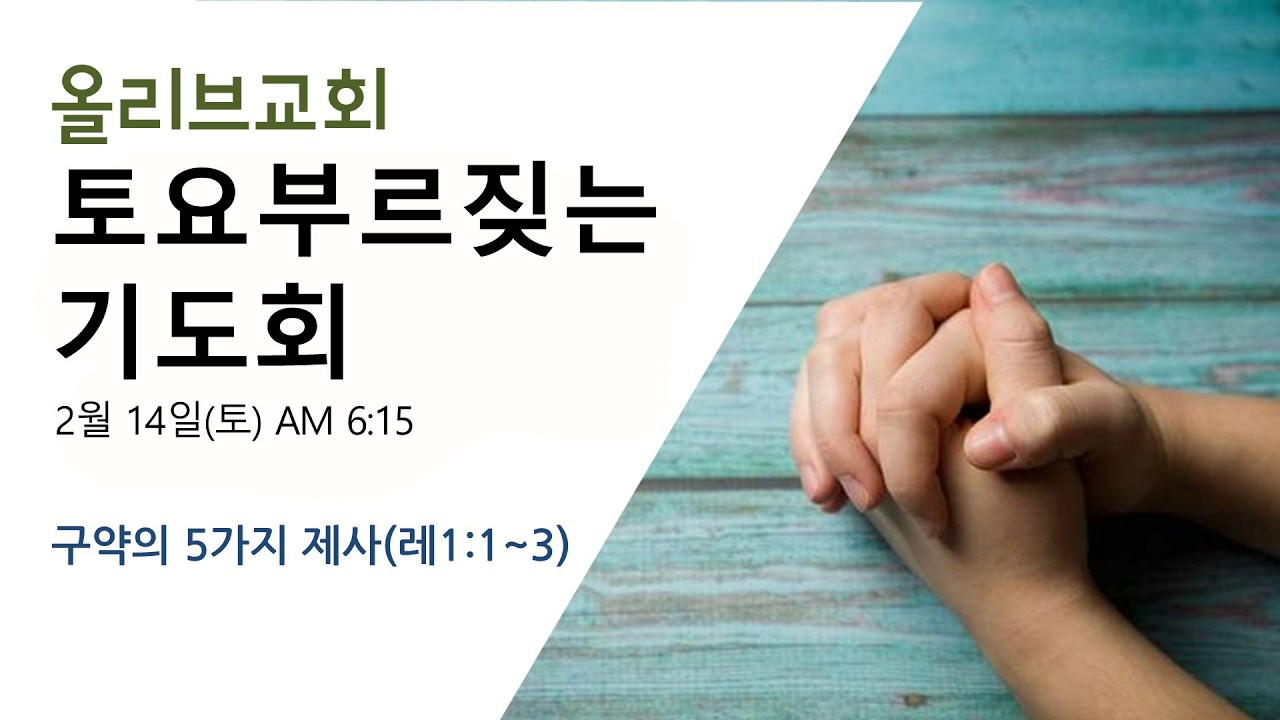 올리브교회
토요부르짖는 기도회
2월 14일(토) AM 6:15

구약의 5가지 제사(레1:1~3)